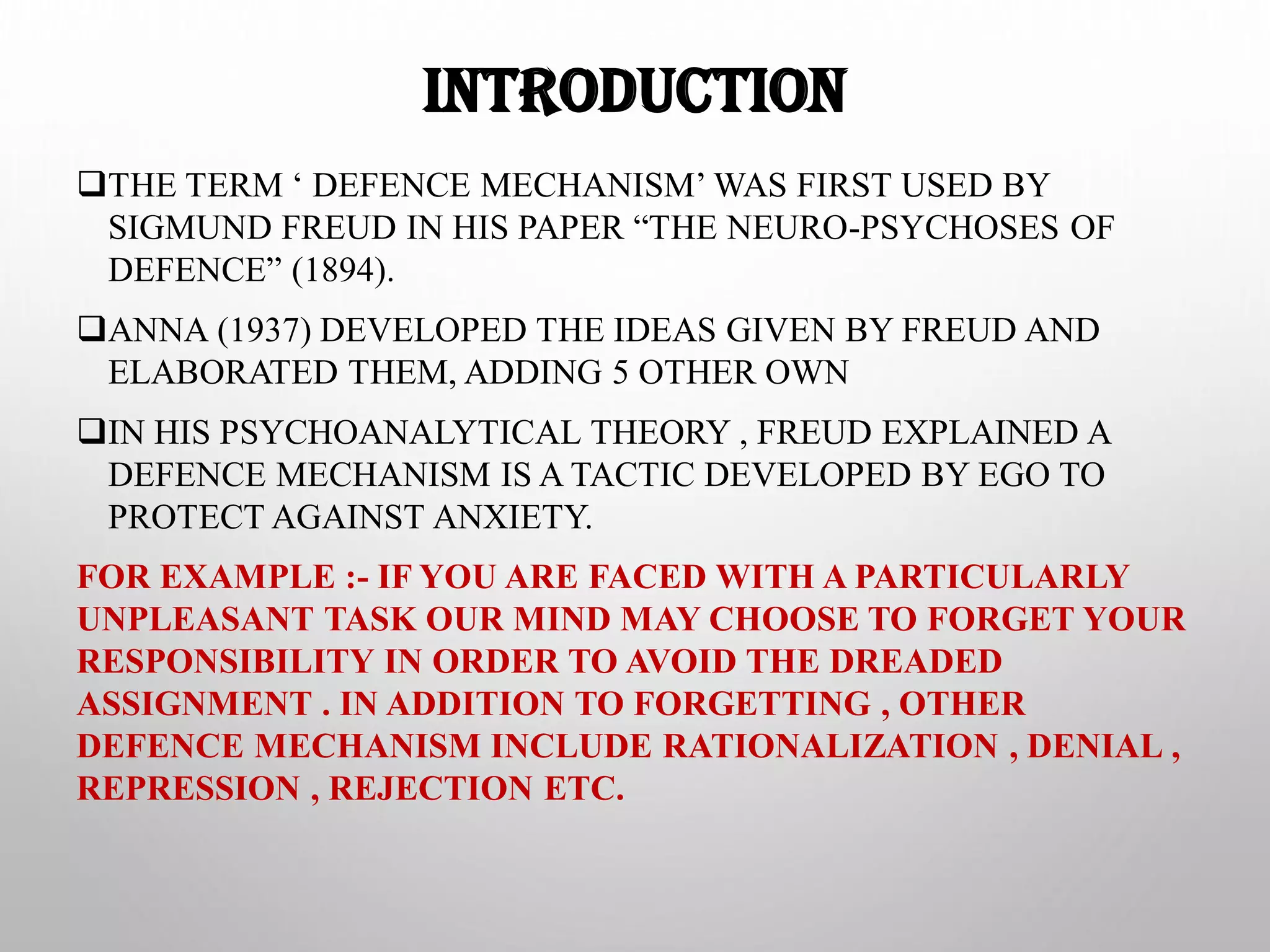 INTRODUCTION

❑THE TERM ‘ DEFENCE MECHANISM’ WAS FIRST USED BY SIGMUND FREUD IN HIS PAPER “THE NEURO-PSYCHOSES OF DEFENCE” (1894).

❑ANNA (1937) DEVELOPED THE IDEAS GIVEN BY FREUD AND ELABORATED THEM, ADDING 5 OTHER OWN

❑IN HIS PSYCHOANALYTICAL THEORY , FREUD EXPLAINED A DEFENCE MECHANISM IS A TACTIC DEVELOPED BY EGO TO PROTECT AGAINST ANXIETY.

FOR EXAMPLE :- IF YOU ARE FACED WITH A PARTICULARLY UNPLEASANT TASK OUR MIND MAY CHOOSE TO FORGET YOUR RESPONSIBILITY IN ORDER TO AVOID THE DREADED ASSIGNMENT . IN ADDITION TO FORGETTING , OTHER DEFENCE MECHANISM INCLUDE RATIONALIZATION , DENIAL , REPRESSION , REJECTION ETC.